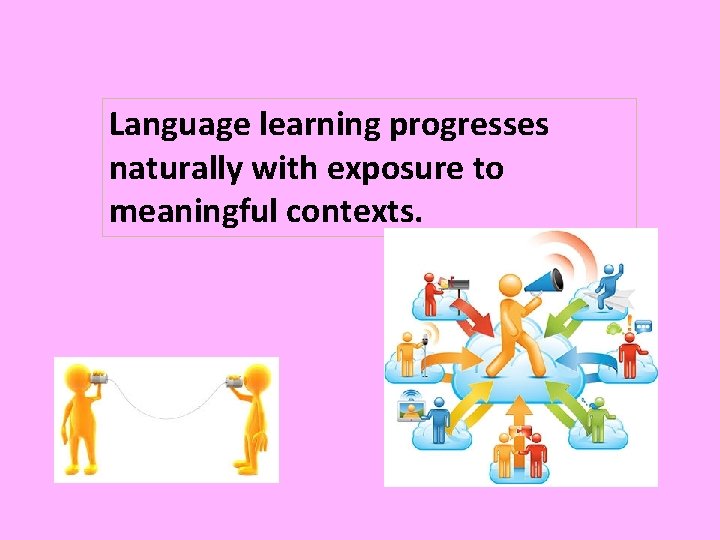 Language learning progresses naturally with exposure to meaningful contexts.